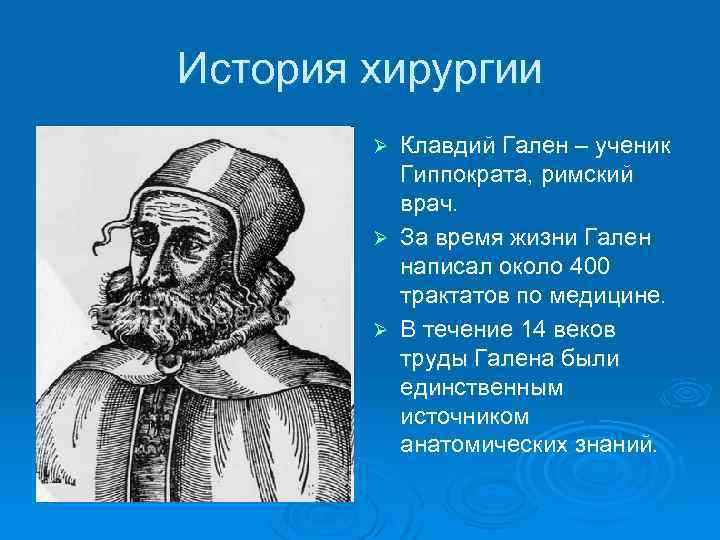 История хирургии

➢ Клавдий Гален – ученик Гиппократа, римский врач.

➢ За время жизни Гален написал около 400 трактатов по медицине.

➢ В течение 14 веков труды Галена были единственным источником анатомических знаний.